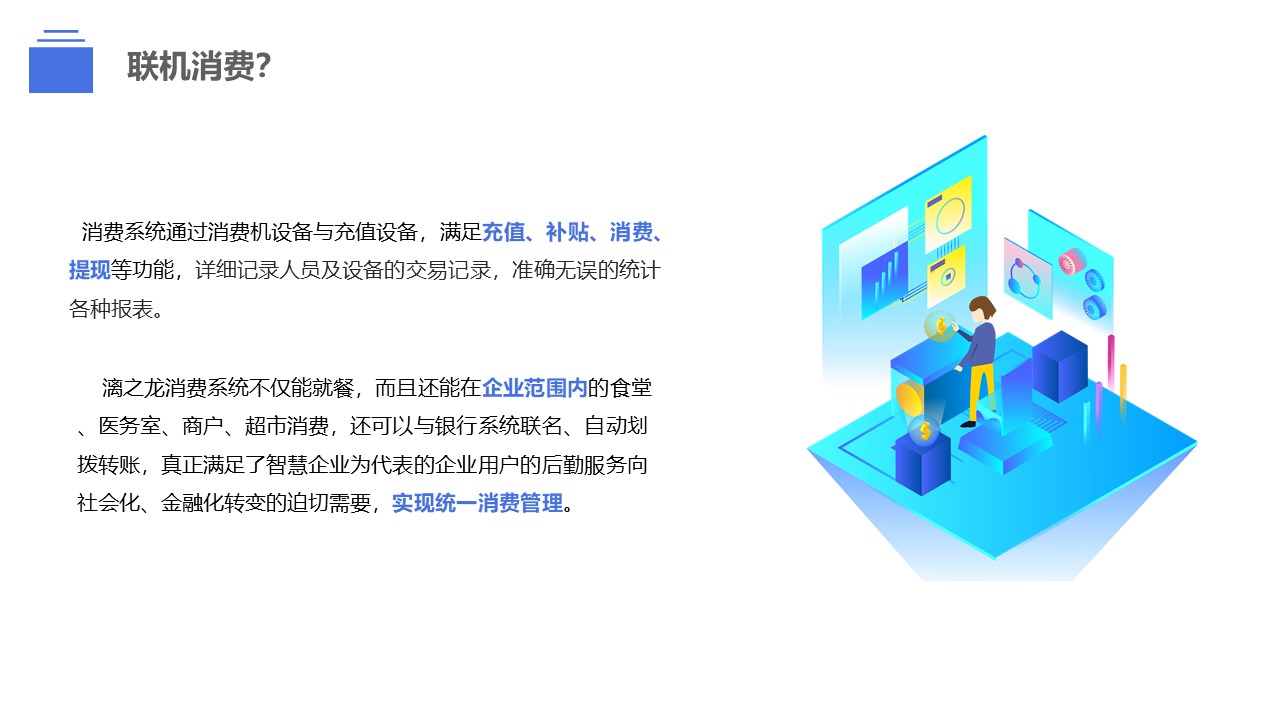 联机消费?

消费系统通过消费机设备与充值设备，满足充值、补贴、消费、提现等功能，详细记录人员及设备的交易记录，准确无误的统计各种报表。

漓之龙消费系统不仅能就餐，而且还能在企业范围内的食堂、医务室、商户、超市消费，还可以与银行系统联名、自动划拨转账，真正满足了智慧企业为代表的企业用户的后勤服务向社会化、金融化转变的迫切需要，实现统一消费管理。